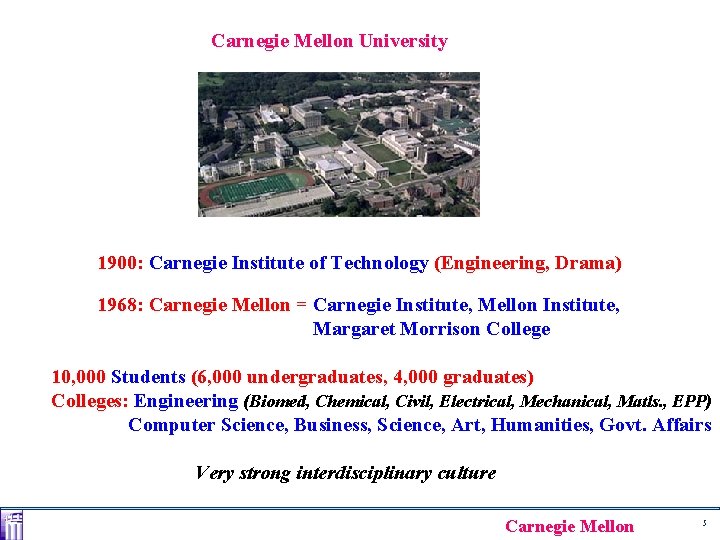 Carnegie Mellon University

1900: Carnegie Institute of Technology (Engineering, Drama)

1968: Carnegie Mellon = Carnegie Institute, Mellon Institute, Margaret Morrison College

10,000 Students (6,000 undergraduates, 4,000 graduates)
Colleges: Engineering (Biomed, Chemical, Civil, Electrical, Mechanical, Matls., EPP)
Computer Science, Business, Science, Art, Humanities, Govt. Affairs

Very strong interdisciplinary culture

Carnegie Mellon

5